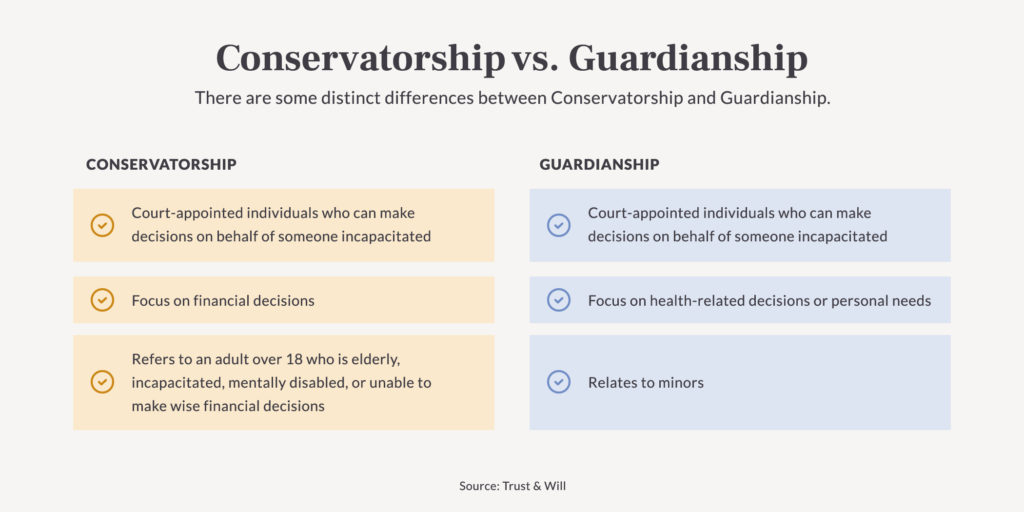 Conservatorship vs. Guardianship

There are some distinct differences between Conservatorship and Guardianship.

CONSERVATORSHIP

Court-appointed individuals who can make decisions on behalf of someone incapacitated

Focus on financial decisions

Refers to an adult over 18 who is elderly, incapacitated, mentally disabled, or unable to make wise financial decisions

GUARDIANSHIP

Court-appointed individuals who can make decisions on behalf of someone incapacitated

Focus on health-related decisions or personal needs

Relates to minors

Source: Trust & Will